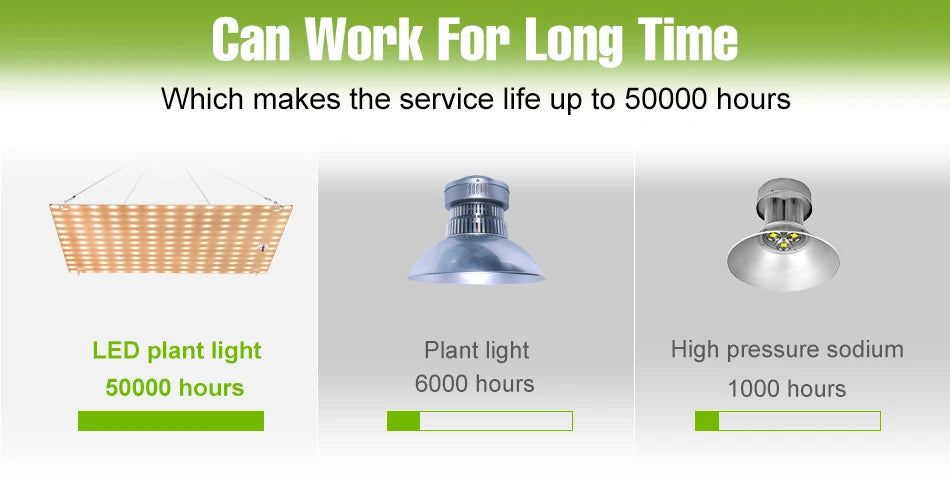 Can Work For Long Time

Which makes the service life up to 50000 hours

LED plant light
50000 hours

Plant light
6000 hours

High pressure sodium
1000 hours